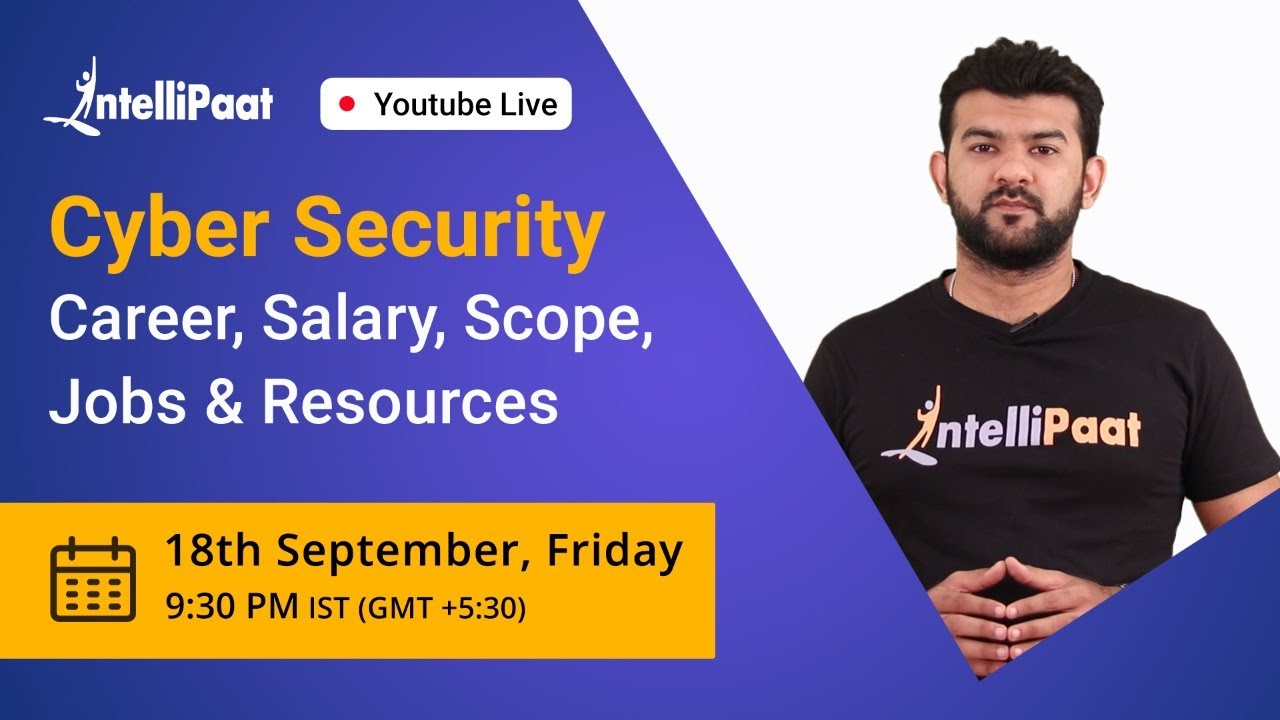 IntelliPaat

Youtube Live

Cyber Security

Career, Salary, Scope, Jobs & Resources

18th September, Friday

9:30 PM IST (GMT +5:30)

IntelliPaat